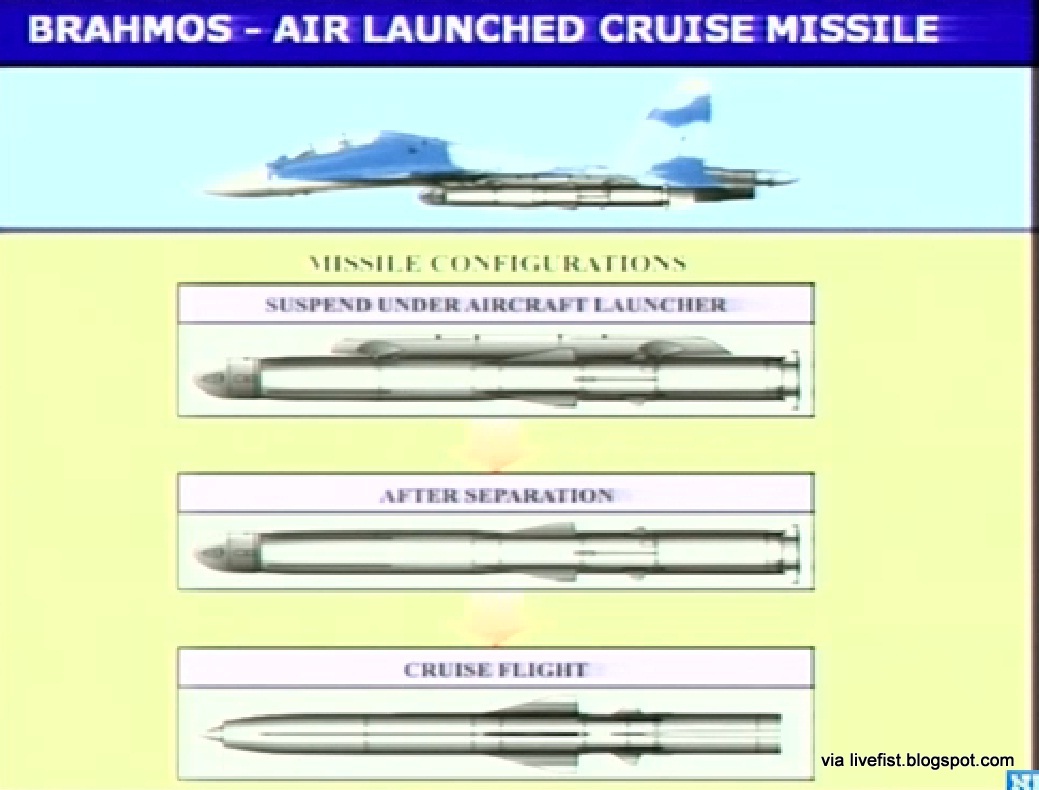 BRAHMOS - AIR LAUNCHED CRUISE MISSILE

MISSILE CONFIGURATIONS

SUSPEND UNDER AIRCRAFT LAUNCHER

AFTER SEPARATION

CRUISE FLIGHT

via livefist.blogspot.com